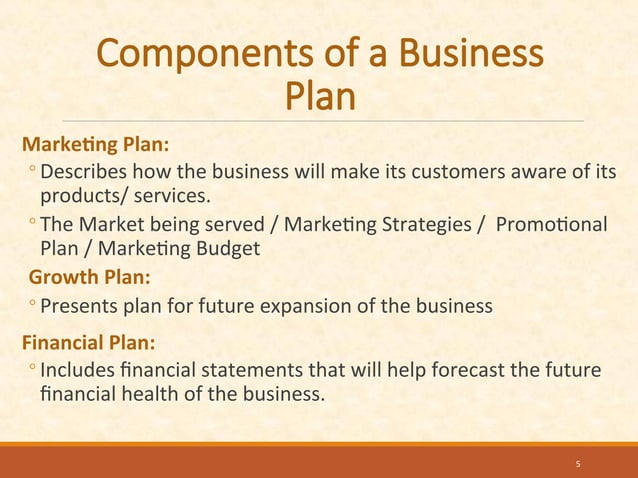 Components of a Business Plan

Marketing Plan:

◦ Describes how the business will make its customers aware of its products/ services.

◦ The Market being served / Marketing Strategies / Promotional Plan / Marketing Budget

Growth Plan:

◦ Presents plan for future expansion of the business

Financial Plan:

◦ Includes financial statements that will help forecast the future financial health of the business.

5